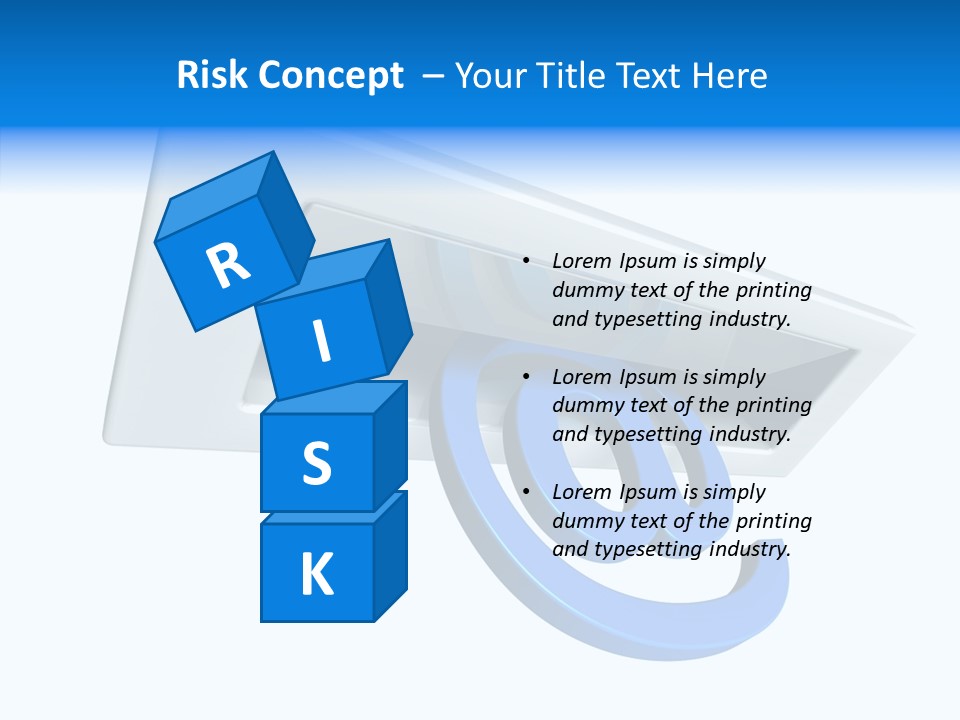 Risk Concept – Your Title Text Here

R
I
S
K

• Lorem Ipsum is simply dummy text of the printing and typesetting industry.

• Lorem Ipsum is simply dummy text of the printing and typesetting industry.

• Lorem Ipsum is simply dummy text of the printing and typesetting industry.